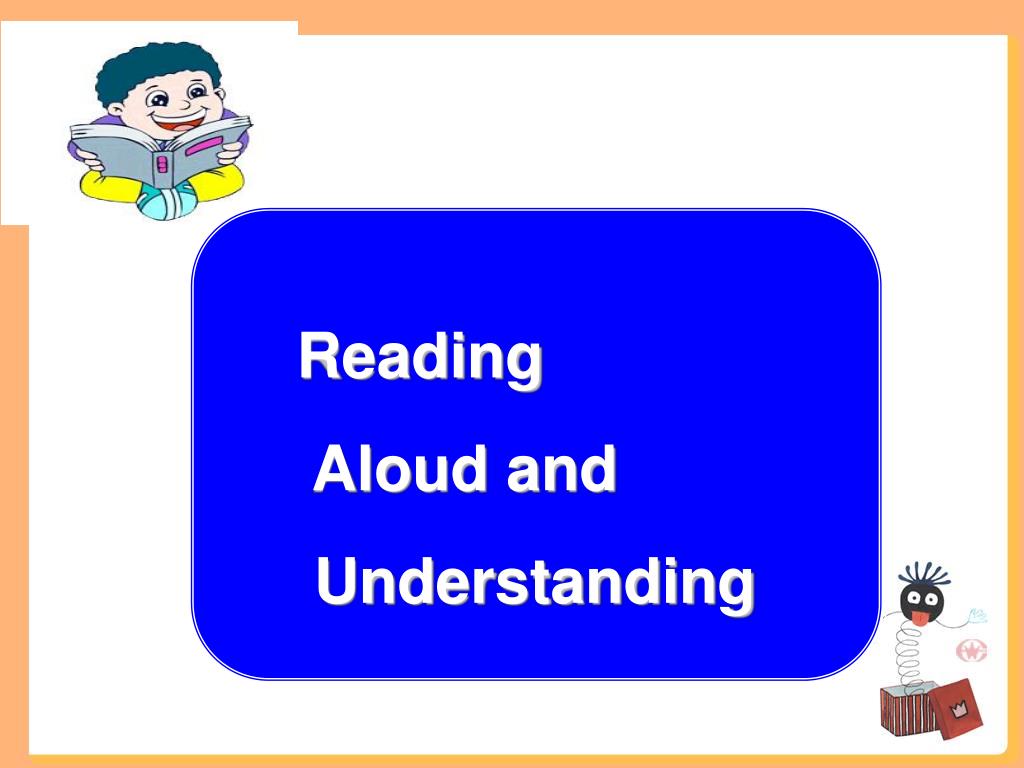 Reading

Aloud and

Understanding